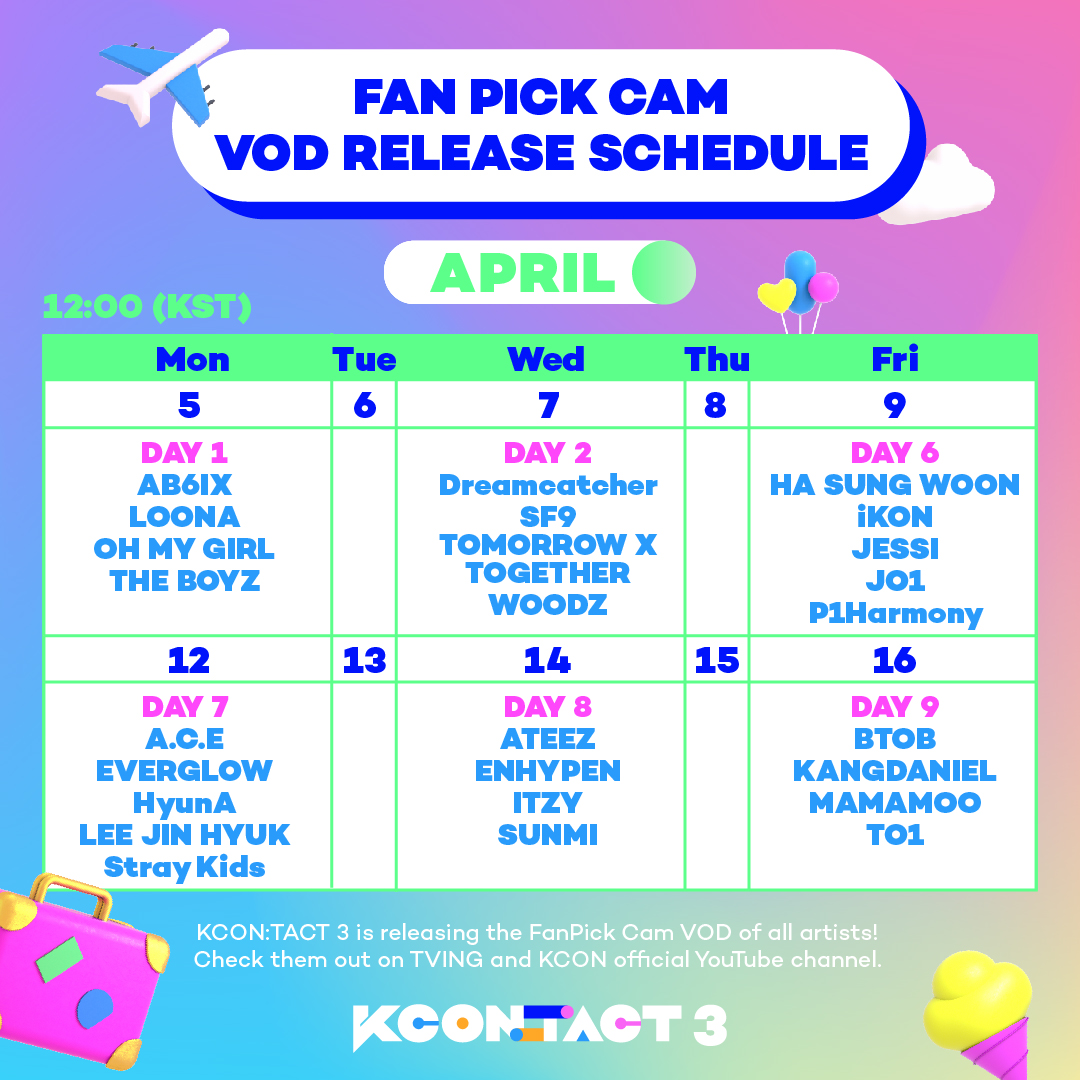 FAN PICK CAM
VOD RELEASE SCHEDULE

APRIL

12:00 (KST)

| Mon | Tue | Wed | Thu | Fri |
|---|---|---|---|---|
| 5 | 6 | 7 | 8 | 9 |
| DAY 1 AB6IX LOONA OH MY GIRL THE BOYZ | | DAY 2 Dreamcatcher SF9 TOMORROW X TOGETHER WOODZ | | DAY 6 HA SUNG WOON iKON JESSI JO1 P1Harmony |
| 12 | 13 | 14 | 15 | 16 |
| DAY 7 A.C.E EVERGLOW HyunA LEE JIN HYUK Stray Kids | | DAY 8 ATEEZ ENHYPEN ITZY SUNMI | | DAY 9 BTOB KANGDANIEL MAMAMOO TO1 |

KCON:TACT 3 is releasing the FanPick Cam VOD of all artists! Check them out on TVING and KCON official YouTube channel.

KCON:TACT 3